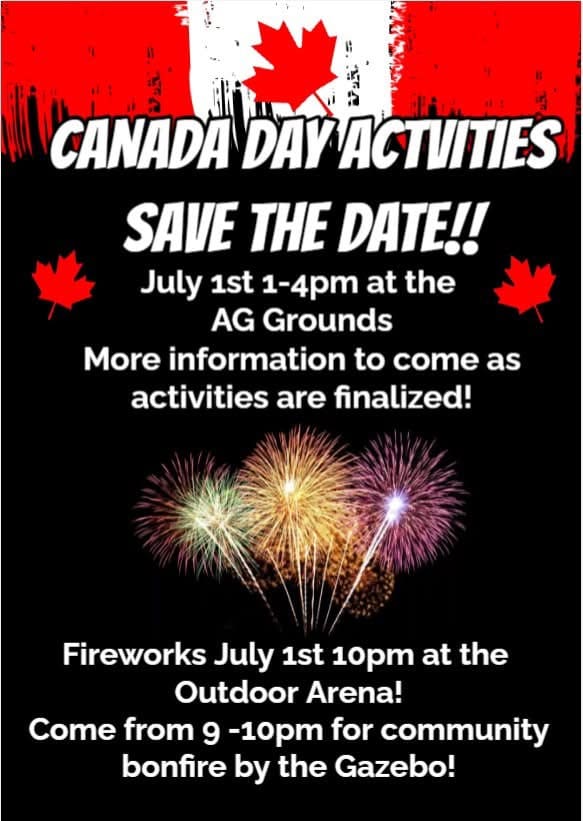 CANADA DAY ACTVITIES
SAVE THE DATE!!

July 1st 1-4pm at the AG Grounds
More information to come as activities are finalized!

Fireworks July 1st 10pm at the Outdoor Arena!
Come from 9 -10pm for community bonfire by the Gazebo!